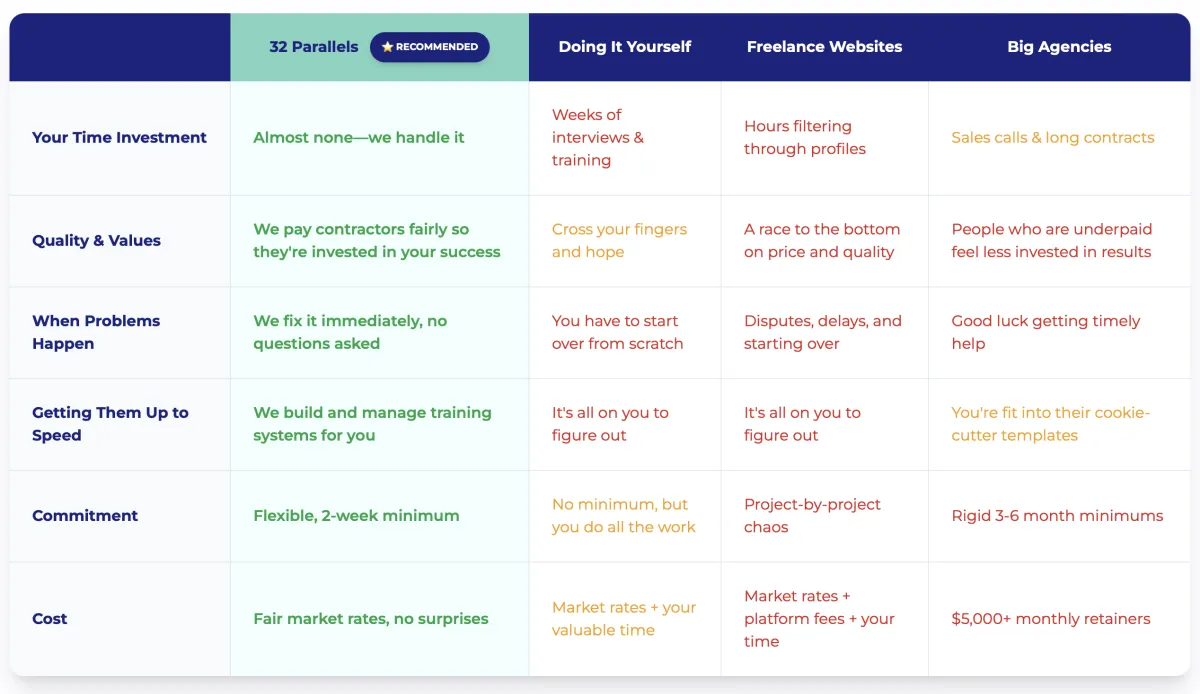 | | 32 Parallels ★ RECOMMENDED | Doing It Yourself | Freelance Websites | Big Agencies |
|---|---|---|---|---|
| Your Time Investment | Almost none—we handle it | Weeks of interviews & training | Hours filtering through profiles | Sales calls & long contracts |
| Quality & Values | We pay contractors fairly so they're invested in your success | Cross your fingers and hope | A race to the bottom on price and quality | People who are underpaid feel less invested in results |
| When Problems Happen | We fix it immediately, no questions asked | You have to start over from scratch | Disputes, delays, and starting over | Good luck getting timely help |
| Getting Them Up to Speed | We build and manage training systems for you | It's all on you to figure out | It's all on you to figure out | You're fit into their cookie-cutter templates |
| Commitment | Flexible, 2-week minimum | No minimum, but you do all the work | Project-by-project chaos | Rigid 3-6 month minimums |
| Cost | Fair market rates, no surprises | Market rates + your valuable time | Market rates + platform fees + your time | $5,000+ monthly retainers |